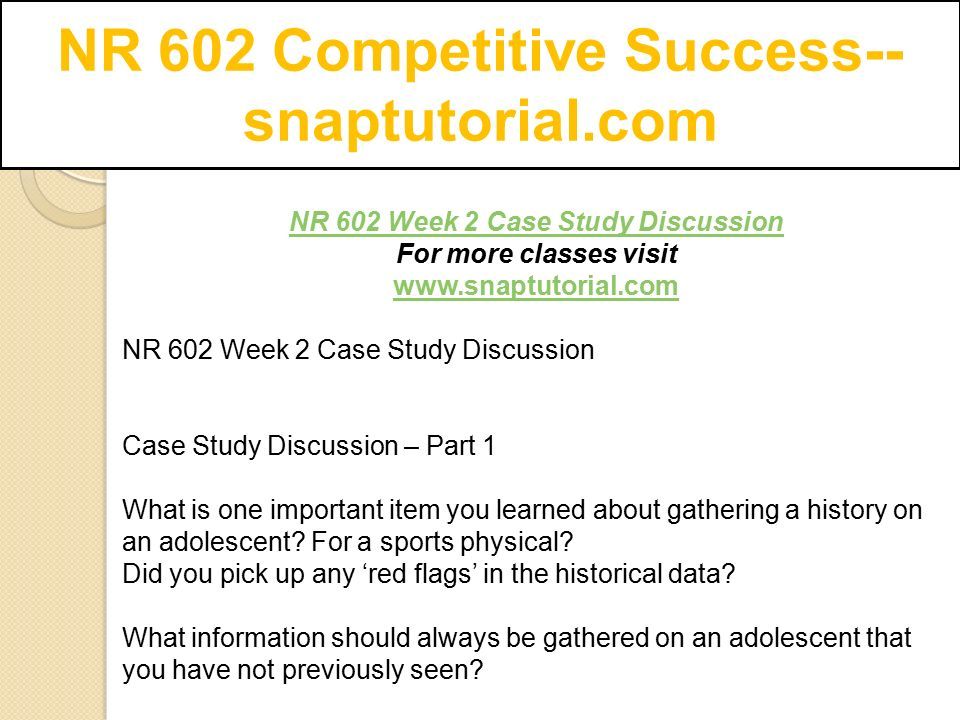 NR 602 Competitive Success--snaptutorial.com

NR 602 Week 2 Case Study Discussion
For more classes visit
www.snaptutorial.com

NR 602 Week 2 Case Study Discussion

Case Study Discussion – Part 1

What is one important item you learned about gathering a history on an adolescent? For a sports physical?
Did you pick up any ‘red flags’ in the historical data?

What information should always be gathered on an adolescent that you have not previously seen?